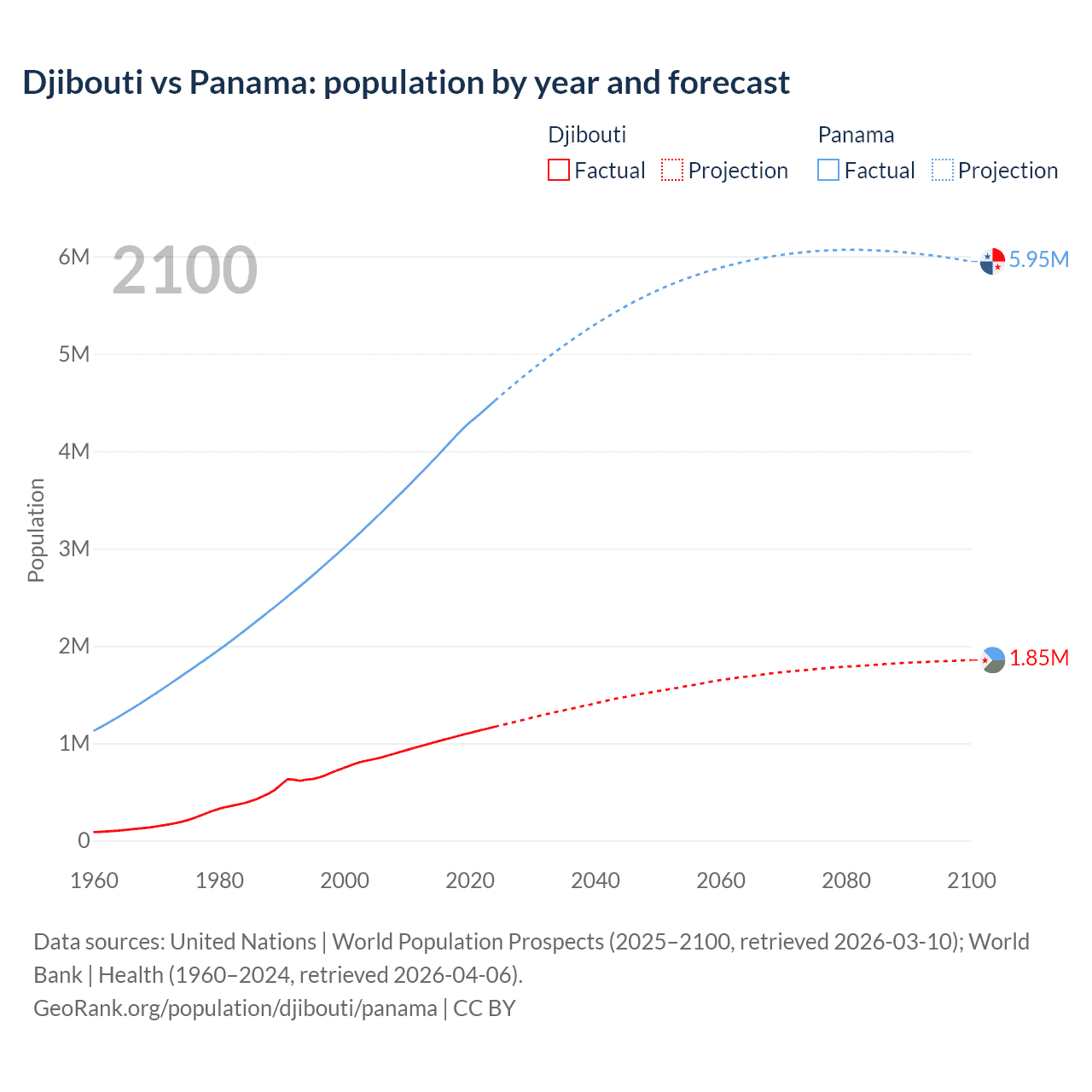 Djibouti vs Panama: population by year and forecast

Djibouti
Factual Projection

Panama
Factual Projection

2100

Population

6M
5M
4M
3M
2M
1M
0

5.95M
1.85M

1960 1980 2000 2020 2040 2060 2080 2100

Data sources: United Nations | World Population Prospects (2025–2100, retrieved 2026-03-10); World Bank | Health (1960–2024, retrieved 2026-04-06).
GeoRank.org/population/djibouti/panama | CC BY